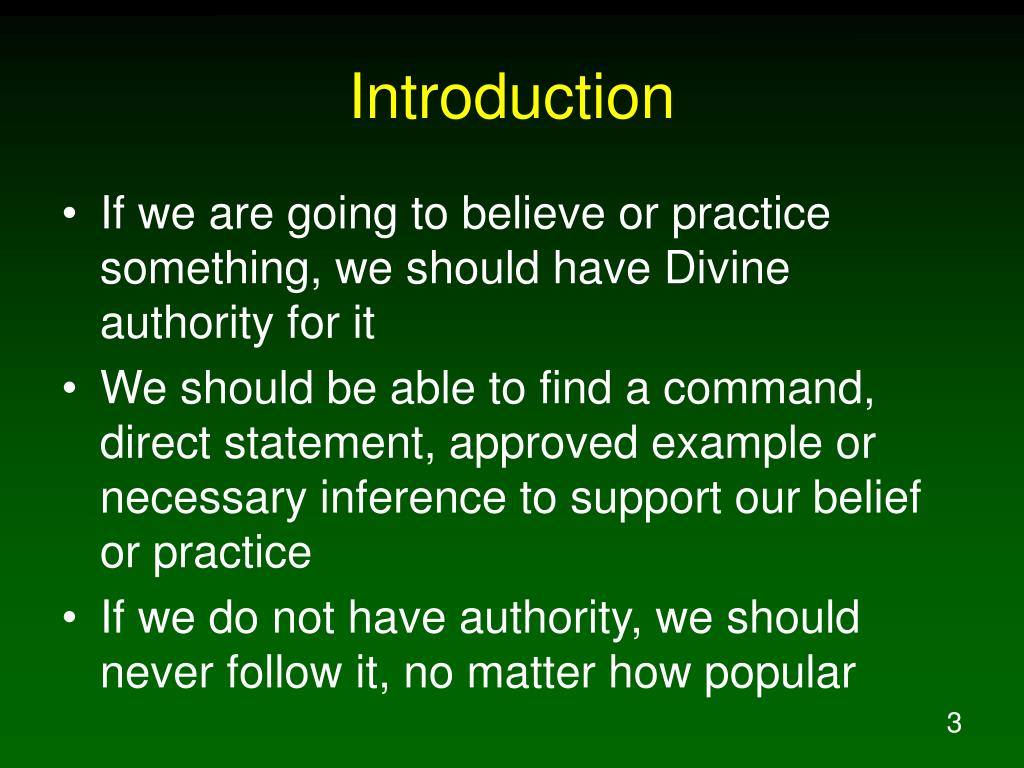 Introduction

• If we are going to believe or practice something, we should have Divine authority for it

• We should be able to find a command, direct statement, approved example or necessary inference to support our belief or practice

• If we do not have authority, we should never follow it, no matter how popular

3